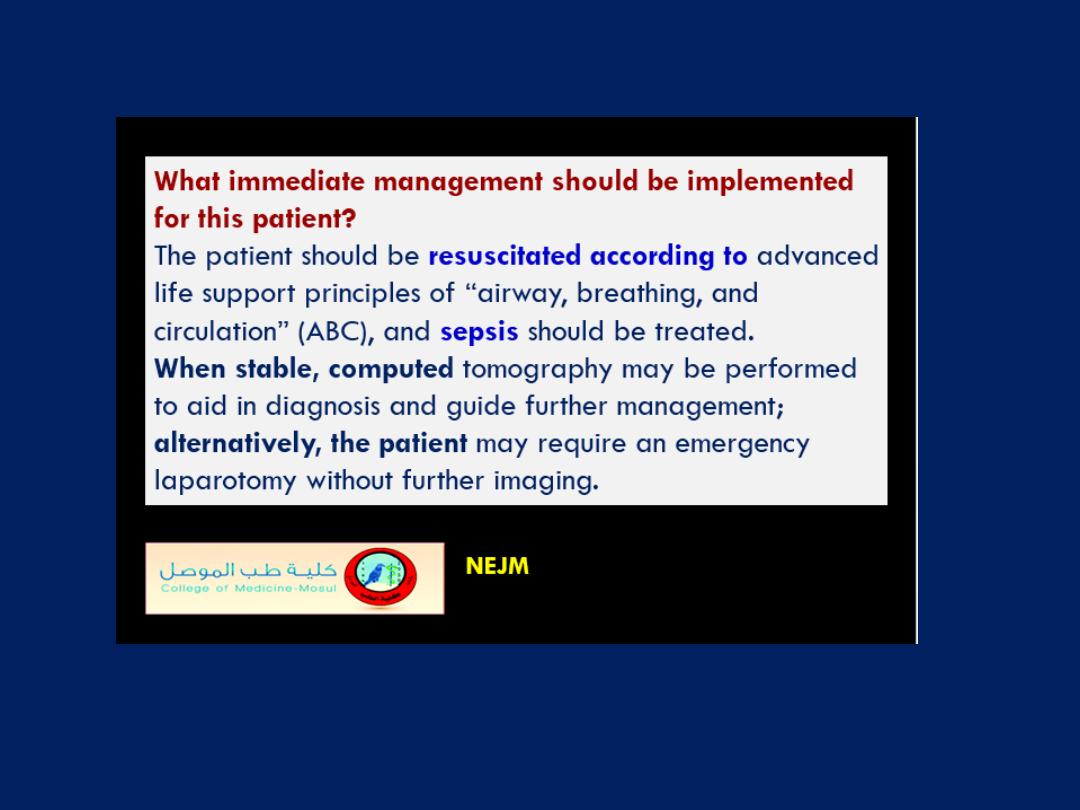 What immediate management should be implemented for this patient?

The patient should be resuscitated according to advanced life support principles of “airway, breathing, and circulation” (ABC), and sepsis should be treated.

When stable, computed tomography may be performed to aid in diagnosis and guide further management; alternatively, the patient may require an emergency laparotomy without further imaging.

كلية طب الموصل
College of Medicine-Mosul

NEJM